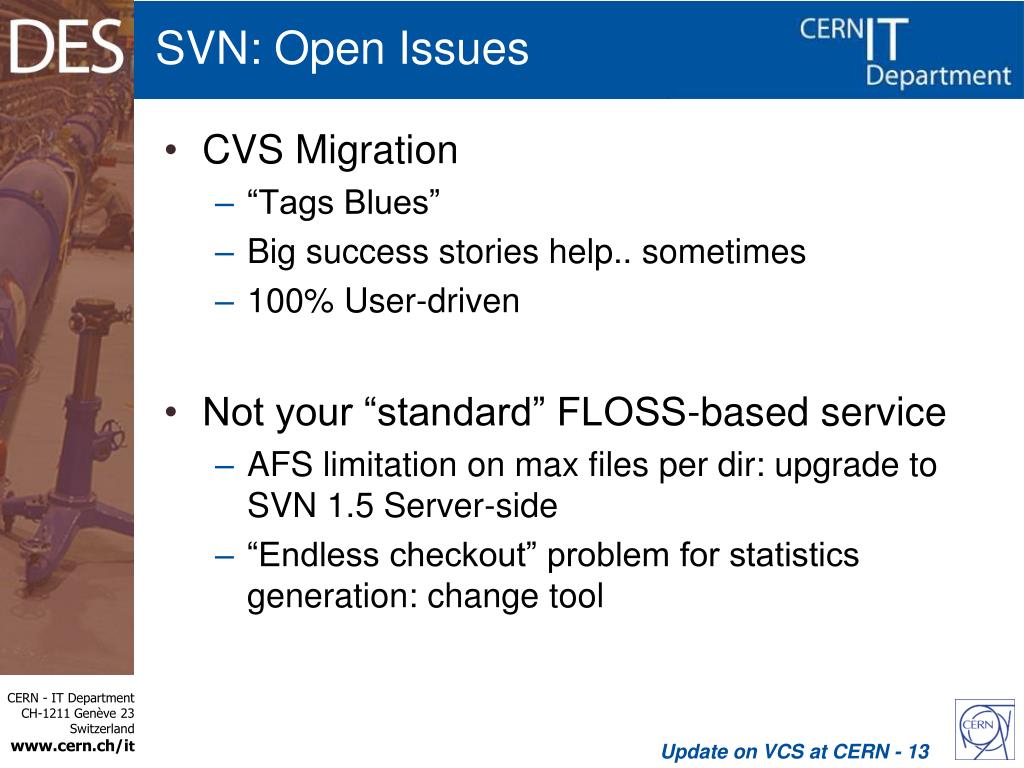 DES

SVN: Open Issues

CERN IT Department

• CVS Migration
– “Tags Blues”
– Big success stories help.. sometimes
– 100% User-driven

• Not your “standard” FLOSS-based service
– AFS limitation on max files per dir: upgrade to SVN 1.5 Server-side
– “Endless checkout” problem for statistics generation: change tool

CERN - IT Department
CH-1211 Genève 23
Switzerland
www.cern.ch/it

Update on VCS at CERN - 13

CERN